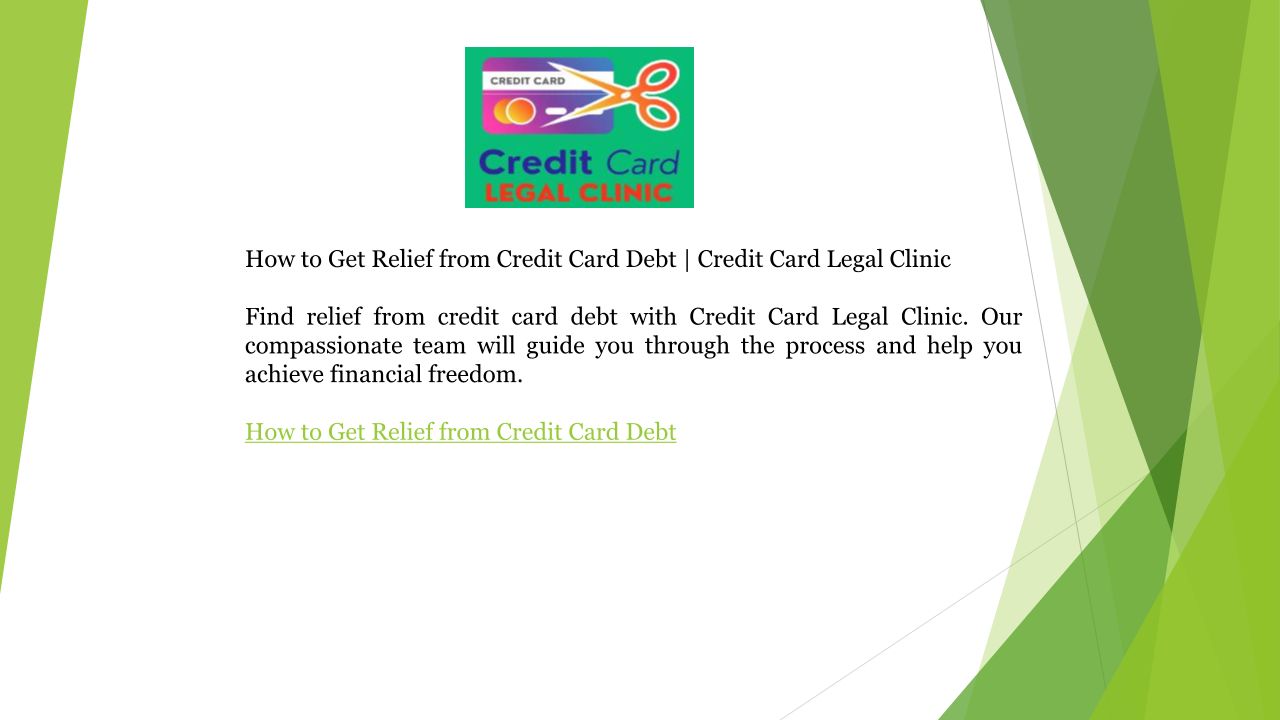 CREDIT CARD

Credit Card
LEGAL CLINIC

How to Get Relief from Credit Card Debt | Credit Card Legal Clinic

Find relief from credit card debt with Credit Card Legal Clinic. Our compassionate team will guide you through the process and help you achieve financial freedom.

How to Get Relief from Credit Card Debt